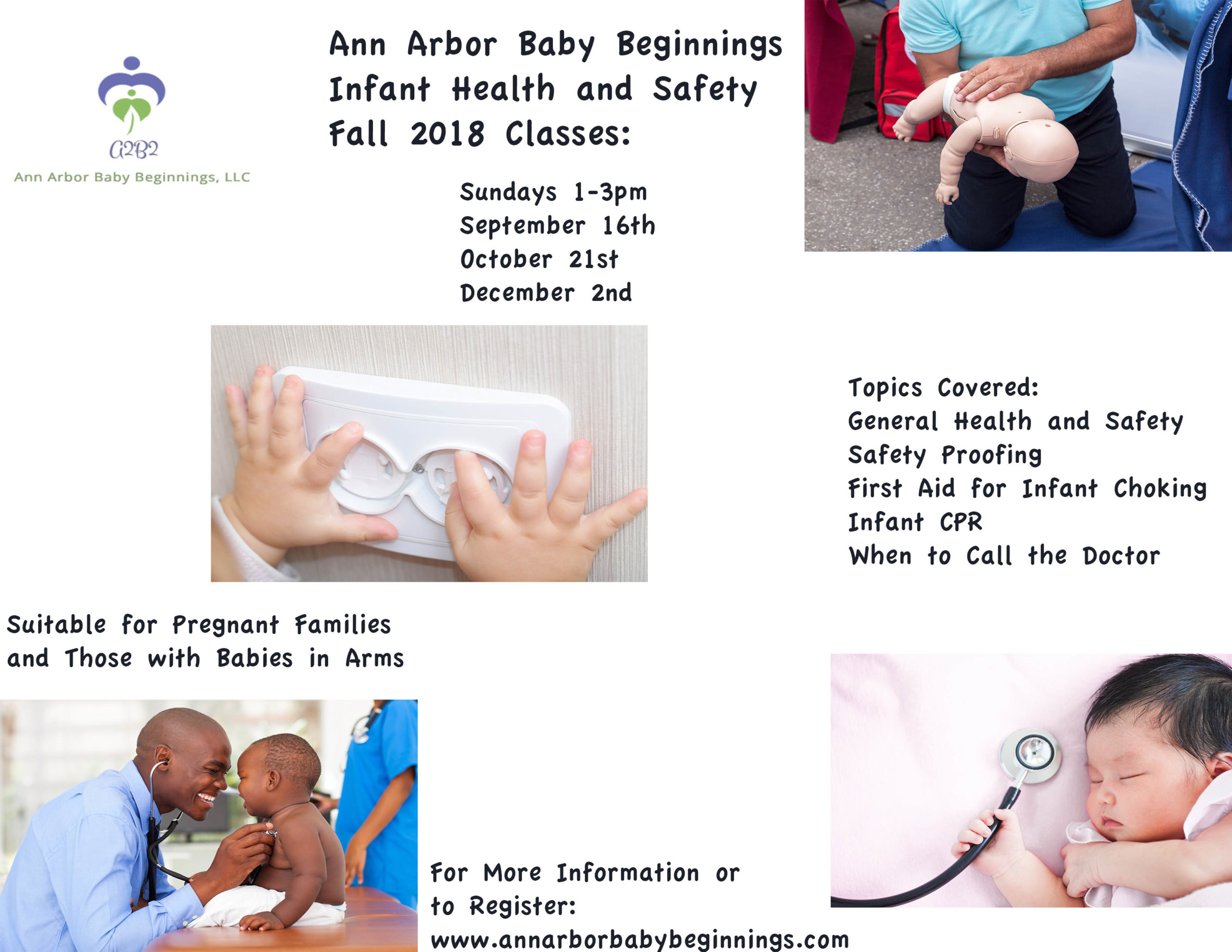 A2B2
Ann Arbor Baby Beginnings, LLC

Ann Arbor Baby Beginnings Infant Health and Safety Fall 2018 Classes:

Sundays 1-3pm
September 16th
October 21st
December 2nd

Topics Covered:
General Health and Safety
Safety Proofing
First Aid for Infant Choking
Infant CPR
When to Call the Doctor

Suitable for Pregnant Families and Those with Babies in Arms

For More Information or to Register:
www.annarborbabybeginnings.com